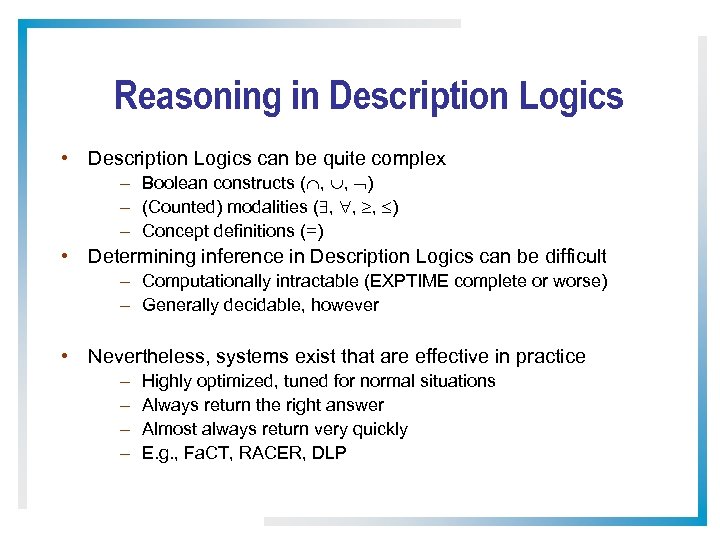 Reasoning in Description Logics

• Description Logics can be quite complex
  – Boolean constructs ($\cap$, $\cup$, $\neg$)
  – (Counted) modalities ($\exists$, $\forall$, $\geq$, $\leq$)
  – Concept definitions (=)
• Determining inference in Description Logics can be difficult
  – Computationally intractable (EXPTIME complete or worse)
  – Generally decidable, however

• Nevertheless, systems exist that are effective in practice
  – Highly optimized, tuned for normal situations
  – Always return the right answer
  – Almost always return very quickly
  – E.g., FaCT, RACER, DLP